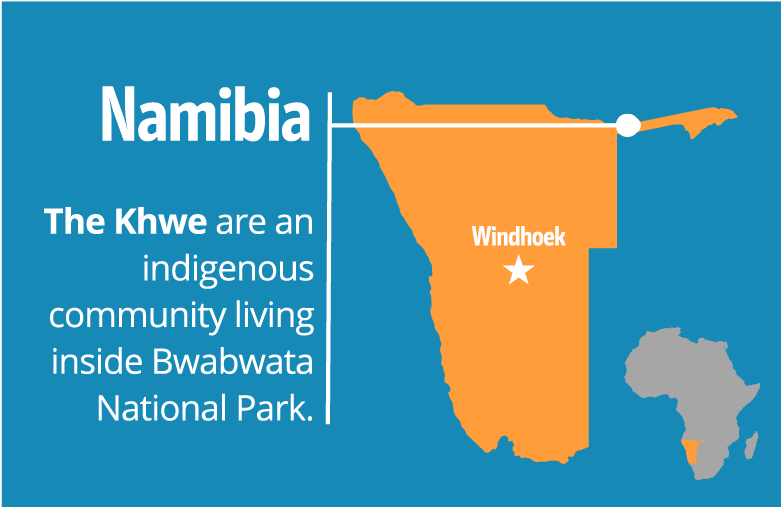 Namibia

The Khwe are an indigenous community living inside Bwabwata National Park.

Windhoek